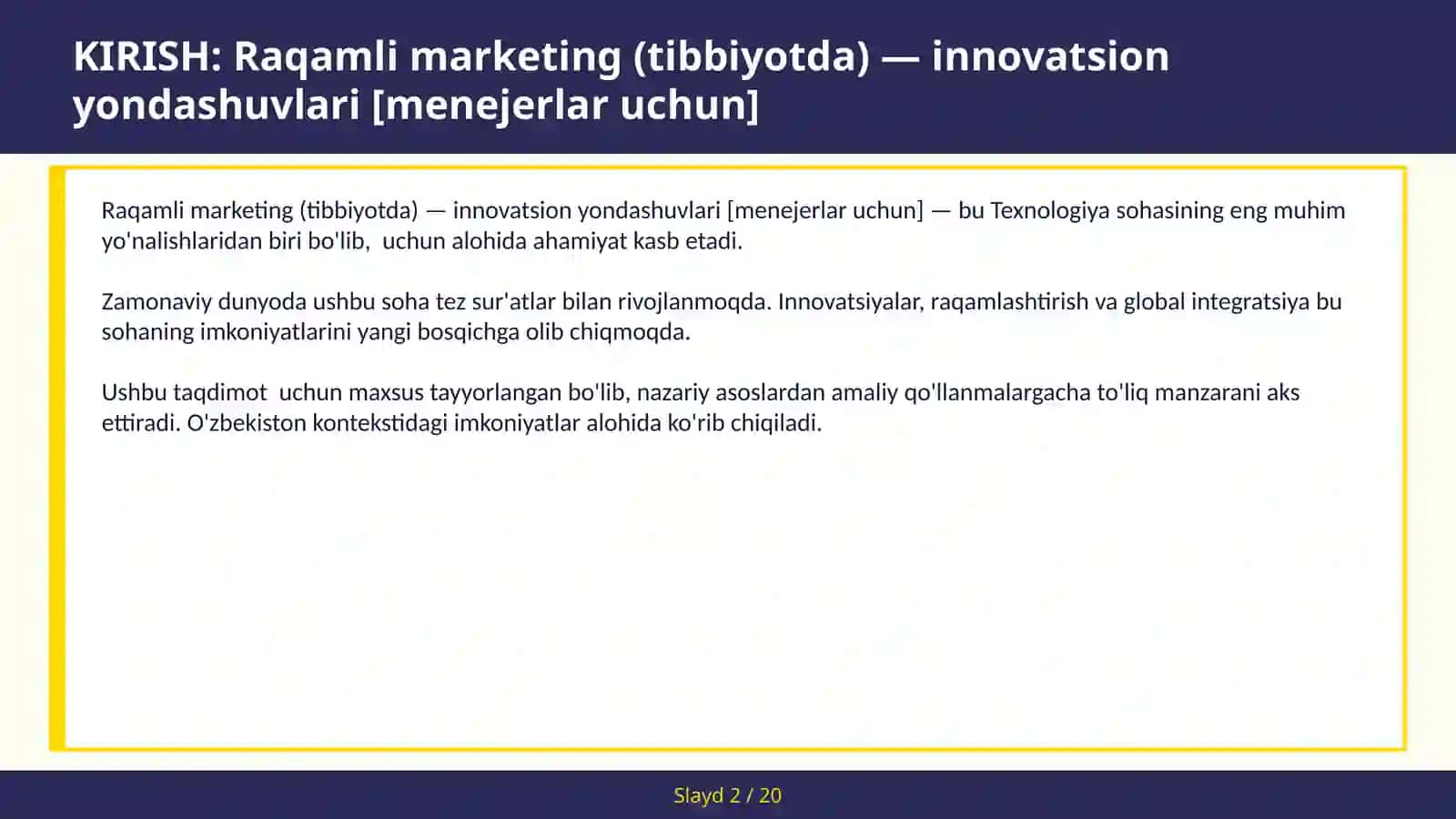 KIRISH: Raqamli marketing (tibbiyotda) — innovatsion yondashuvlari [menejerlar uchun]

Raqamli marketing (tibbiyotda) — innovatsion yondashuvlari [menejerlar uchun] — bu Texnologiya sohasining eng muhim yo'nalishlaridan biri bo'lib,  uchun alohida ahamiyat kasb etadi.

Zamonaviy dunyoda ushbu soha tez sur'atlar bilan rivojlanmoqda. Innovatsiyalar, raqamlashtirish va global integratsiya bu sohaning imkoniyatlarini yangi bosqichga olib chiqmoqda.

Ushbu taqdimot  uchun maxsus tayyorlangan bo'lib, nazariy asoslardan amaliy qo'llanmalargacha to'liq manzarani aks ettiradi. O'zbekiston kontekstidagi imkoniyatlar alohida ko'rib chiqiladi.

Slayd 2 / 20